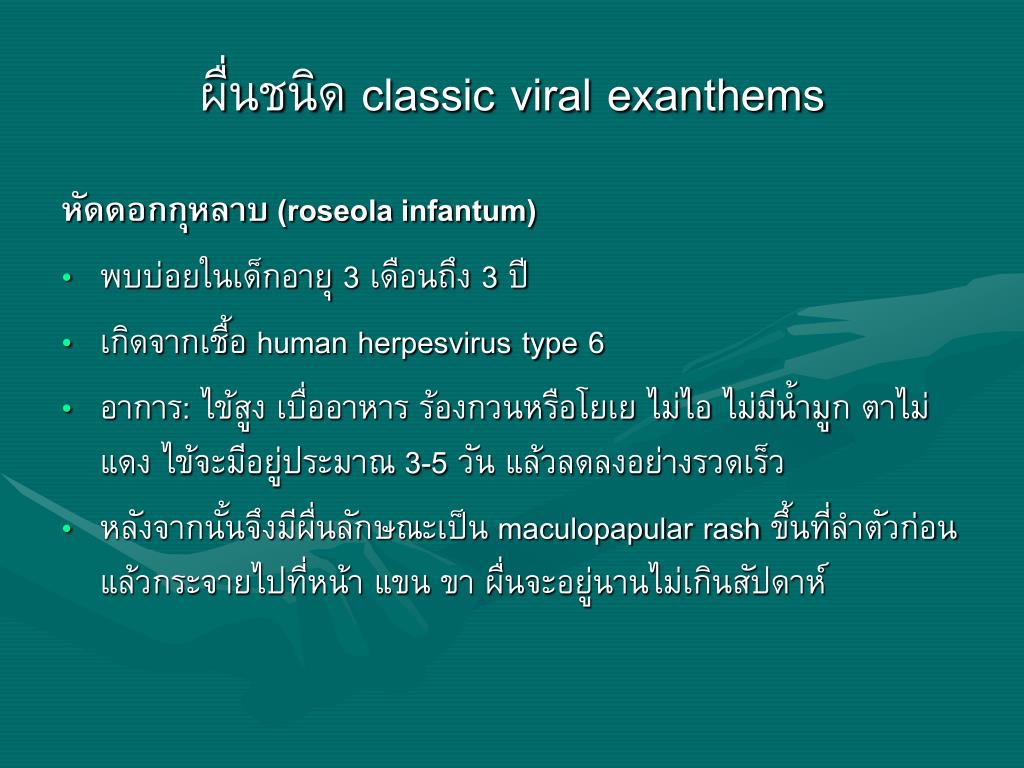 ผื่นชนิด classic viral exanthems

หัดดอกกุหลาบ (roseola infantum)

• พบบ่อยในเด็กอายุ 3 เดือนถึง 3 ปี

• เกิดจากเชื้อ human herpesvirus type 6

• อาการ: ไข้สูง เบื่ออาหาร ร้องกวนหรือโยเย ไม่ไอ ไม่มีน้ำมูก ตาไม่แดง ไข้จะมีอยู่ประมาณ 3-5 วัน แล้วลดลงอย่างรวดเร็ว

• หลังจากนั้นจึงมีผื่นลักษณะเป็น maculopapular rash ขึ้นที่ลำตัวก่อน แล้วกระจายไปที่หน้า แขน ขา ผื่นจะอยู่นานไม่เกินสัปดาห์